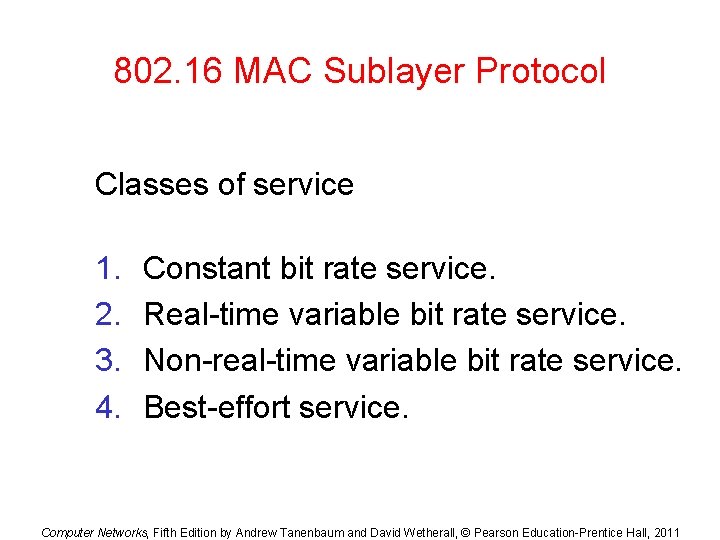 802.16 MAC Sublayer Protocol

Classes of service

1. Constant bit rate service.
2. Real-time variable bit rate service.
3. Non-real-time variable bit rate service.
4. Best-effort service.

Computer Networks, Fifth Edition by Andrew Tanenbaum and David Wetherall, © Pearson Education-Prentice Hall, 2011